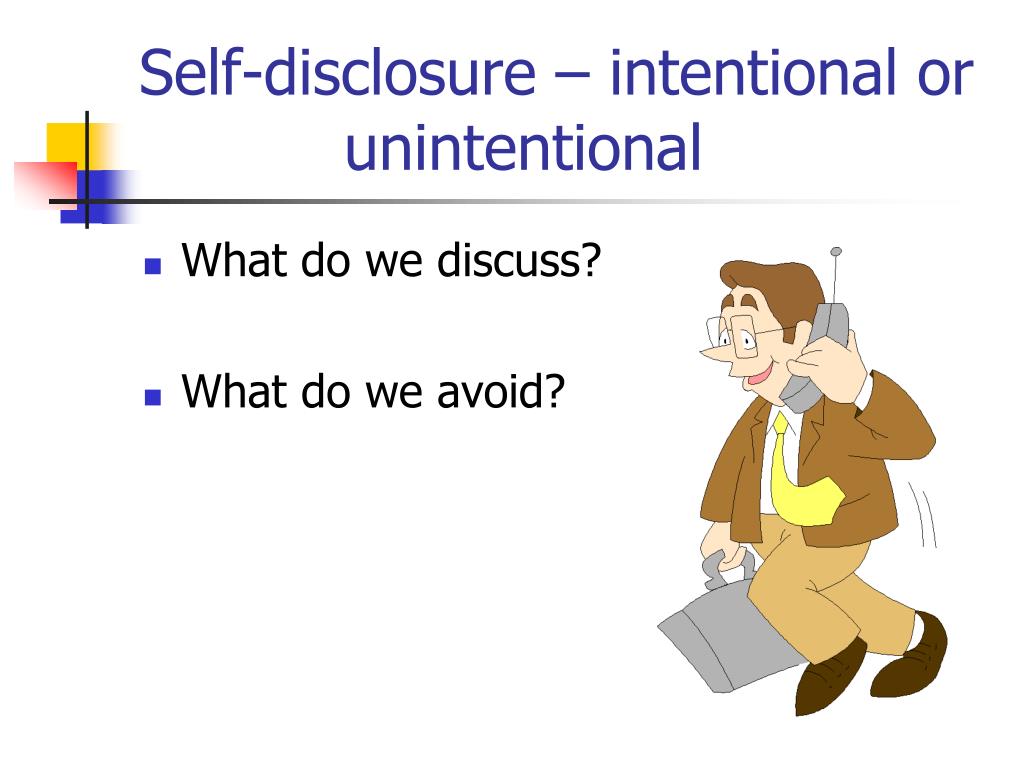 Self-disclosure – intentional or unintentional

What do we discuss?

What do we avoid?